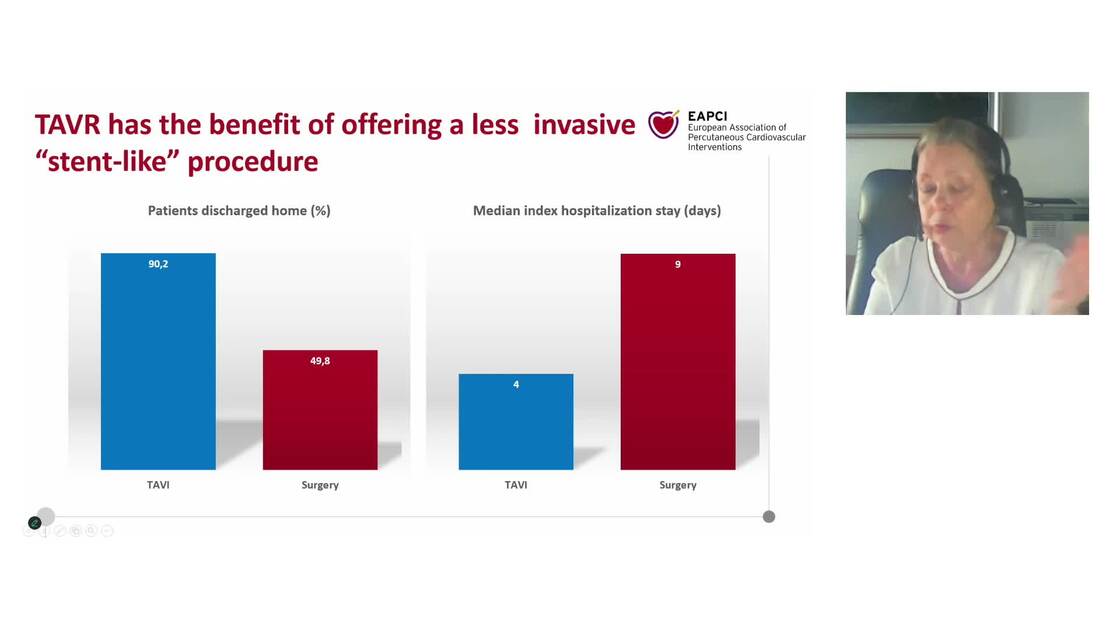 TAVR has the benefit of offering a less invasive "stent-like" procedure

EAPCI
European Association of Percutaneous Cardiovascular Interventions

Patients discharged home (%)

90,2
49,8
TAVI
Surgery

Median index hospitalization stay (days)

4
9
TAVI
Surgery